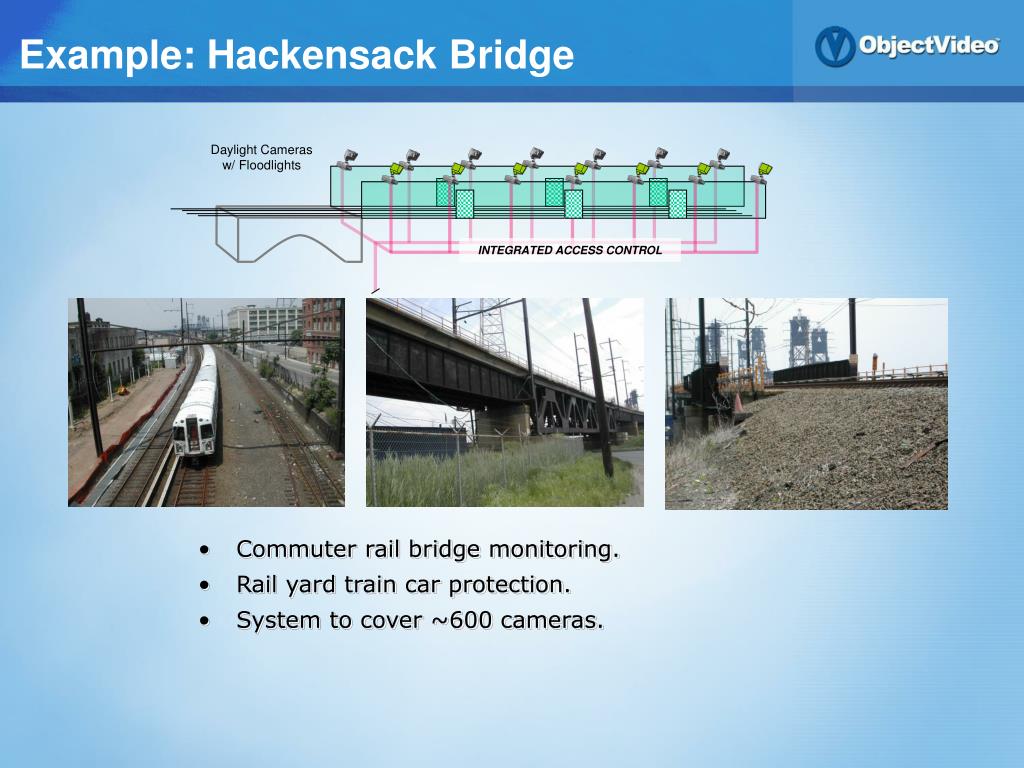 Example: Hackensack Bridge

ObjectVideo

Daylight Cameras w/ Floodlights

INTEGRATED ACCESS CONTROL

• Commuter rail bridge monitoring.
• Rail yard train car protection.
• System to cover ~600 cameras.